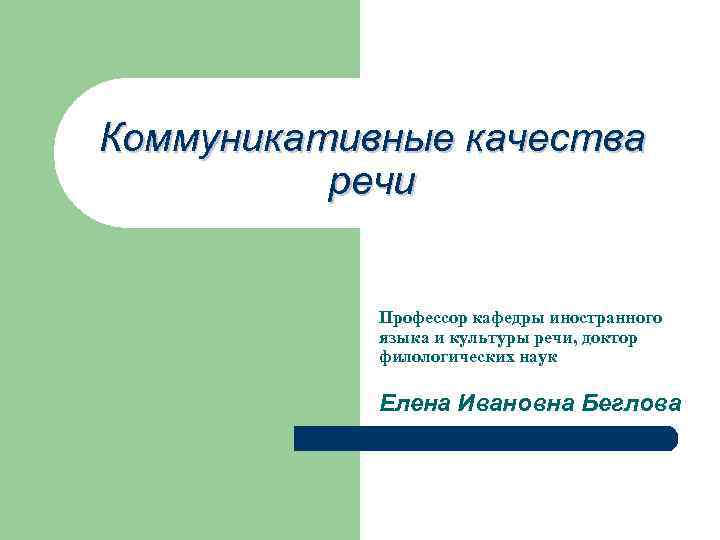 Коммуникативные качества речи

Профессор кафедры иностранного языка и культуры речи, доктор филологических наук

Елена Ивановна Беглова